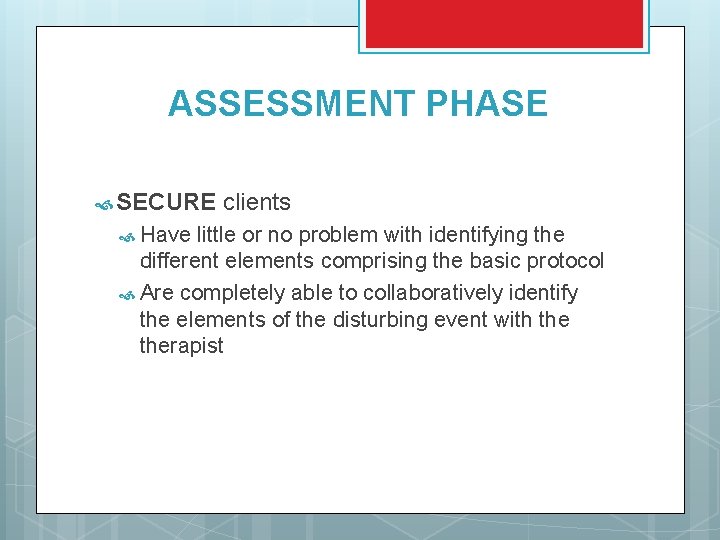 ASSESSMENT PHASE

SECURE clients

Have little or no problem with identifying the different elements comprising the basic protocol

Are completely able to collaboratively identify the elements of the disturbing event with the therapist